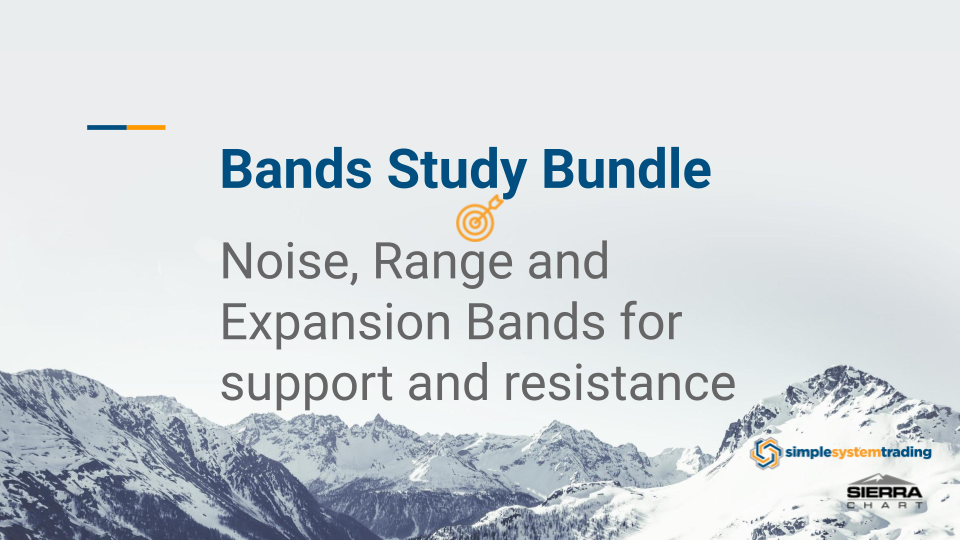 Bands Study Bundle

Noise, Range and Expansion Bands for support and resistance

simplesystemtrading

SIERRA CHART